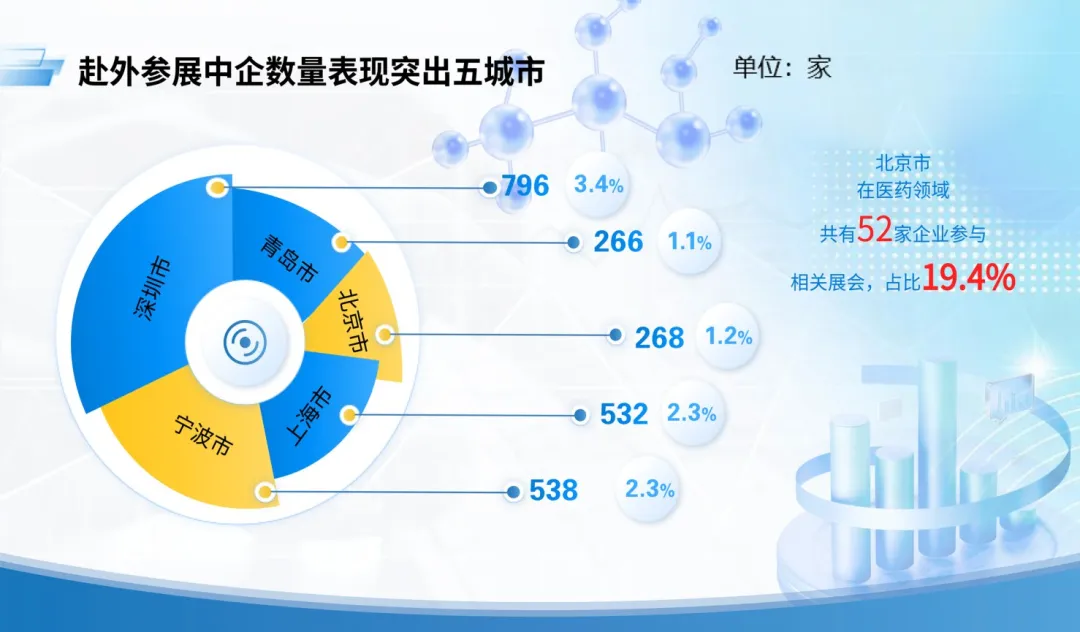 赴外参展中企数量表现突出五城市

单位：家

深圳市
青岛市
北京市
上海市
宁波市

796 3.4%
266 1.1%
268 1.2%
532 2.3%
538 2.3%

北京市
在医药领域
共有52家企业参与
相关展会，占比19.4%